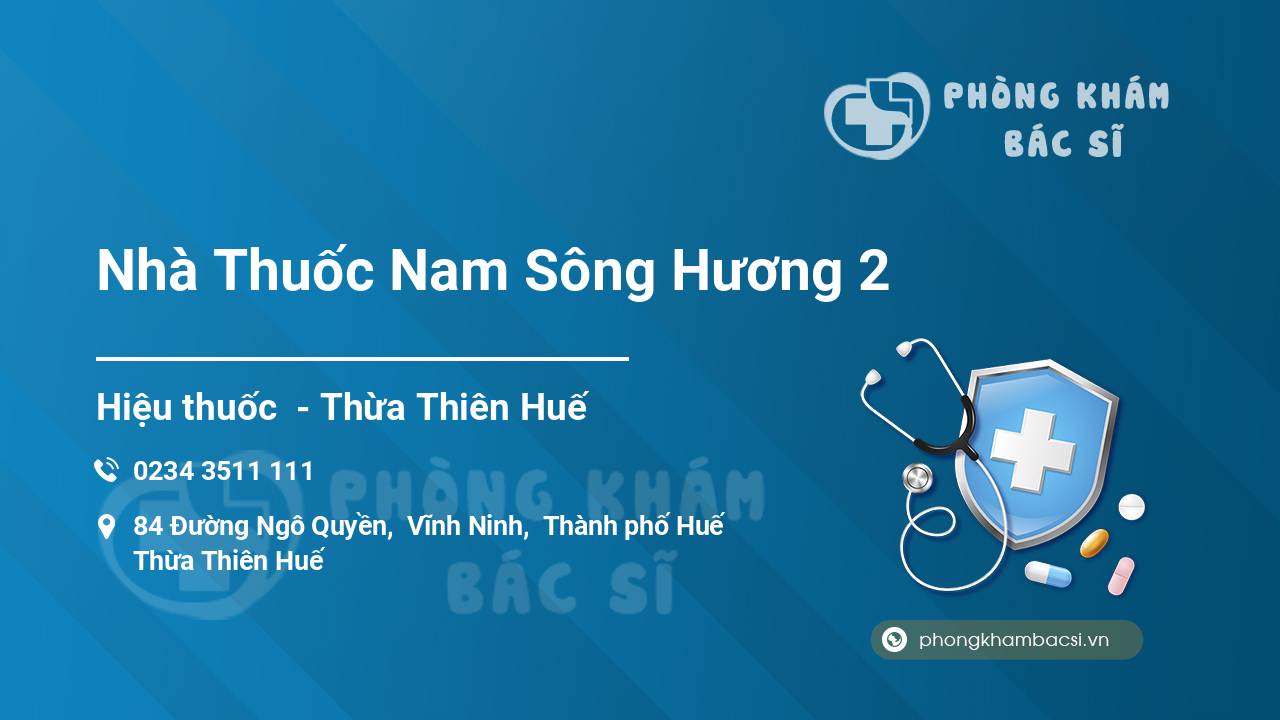 PHÒNG KHÁM
BÁC SĨ

Nhà Thuốc Nam Sông Hương 2

Hiệu thuốc - Thừa Thiên Huế

0234 3511 111

84 Đường Ngô Quyền, Vĩnh Ninh, Thành phố Huế
Thừa Thiên Huế

PHÒNG KHÁM
BÁC SĨ

phongkhambacsi.vn